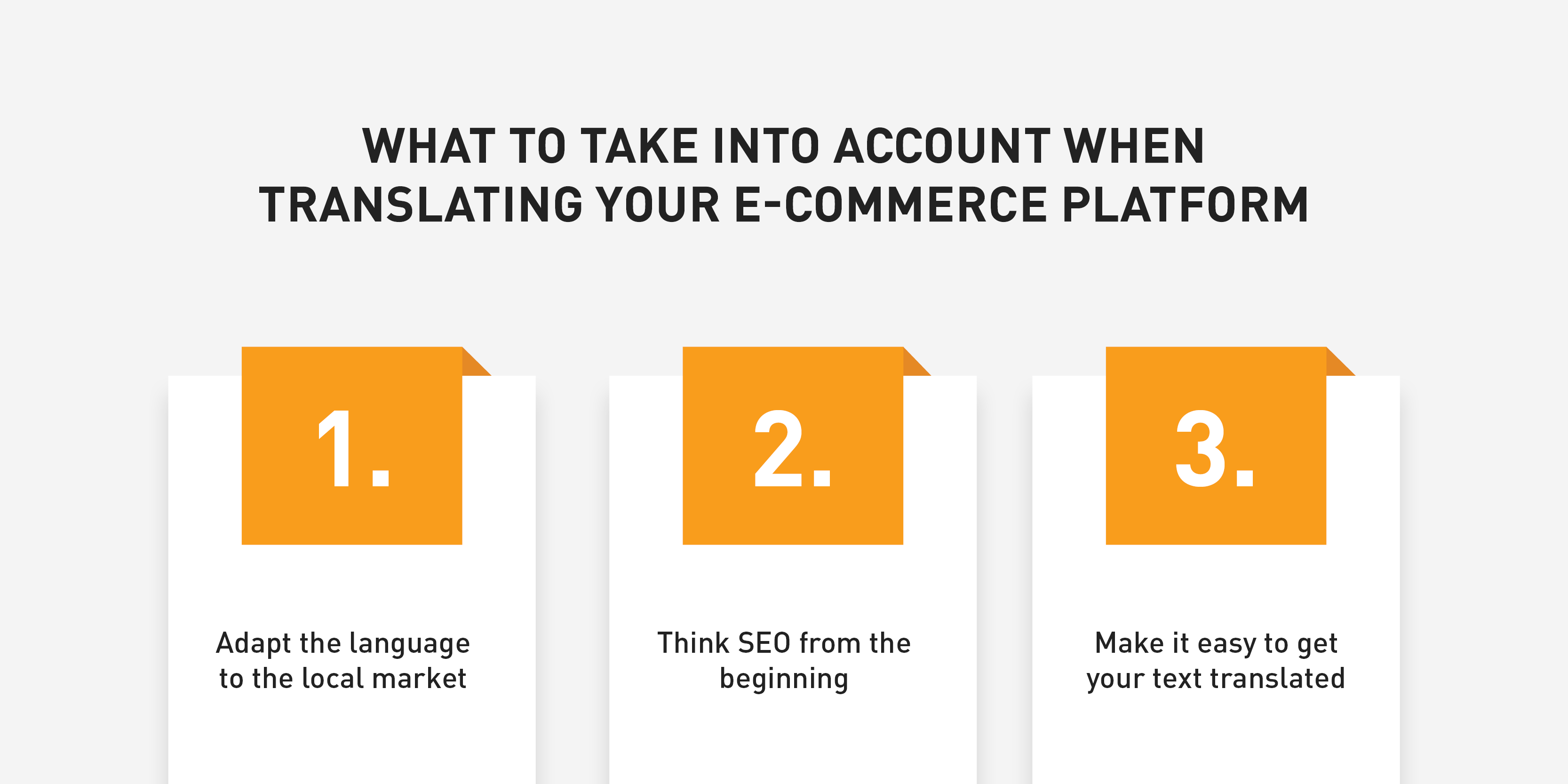 WHAT TO TAKE INTO ACCOUNT WHEN TRANSLATING YOUR E-COMMERCE PLATFORM

1.

Adapt the language to the local market

2.

Think SEO from the beginning

3.

Make it easy to get your text translated